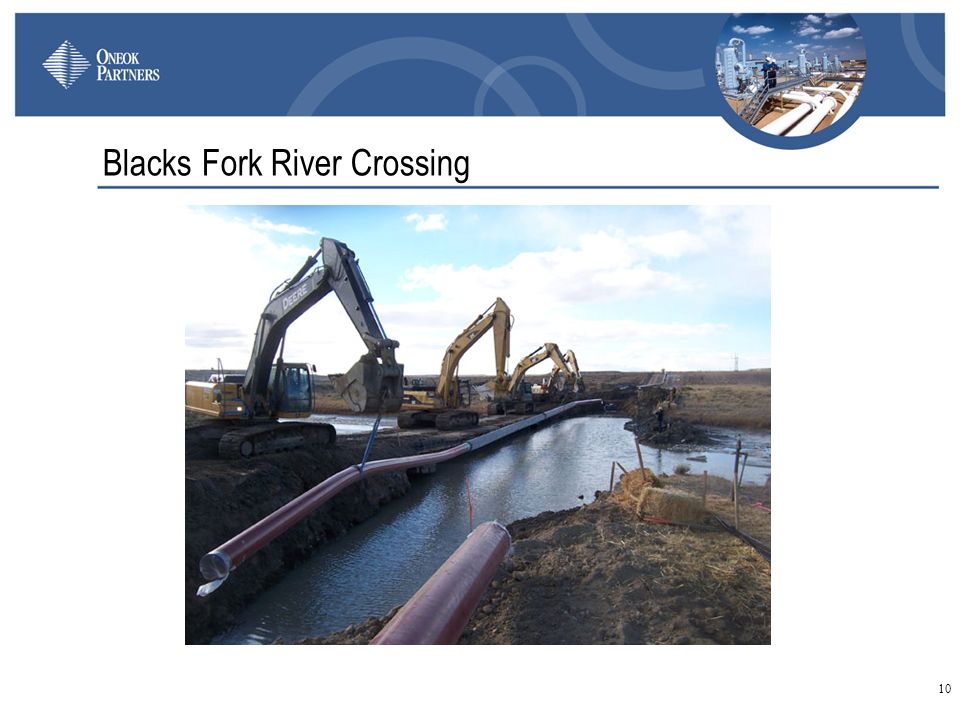 ONEOK PARTNERS

Blacks Fork River Crossing

DEERE

10